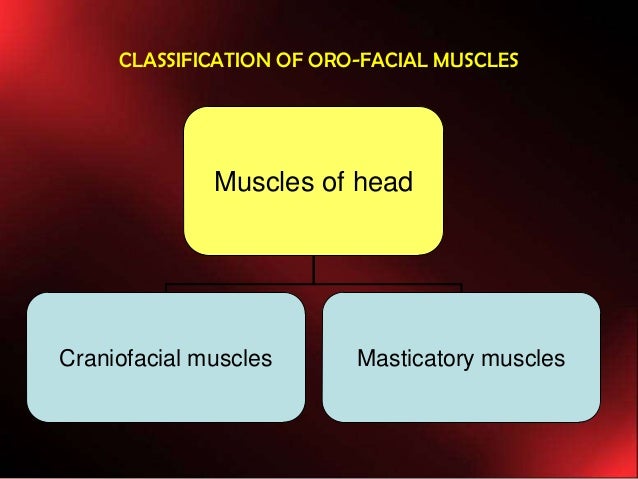 CLASSIFICATION OF ORO-FACIAL MUSCLES

Muscles of head

Craniofacial muscles

Masticatory muscles